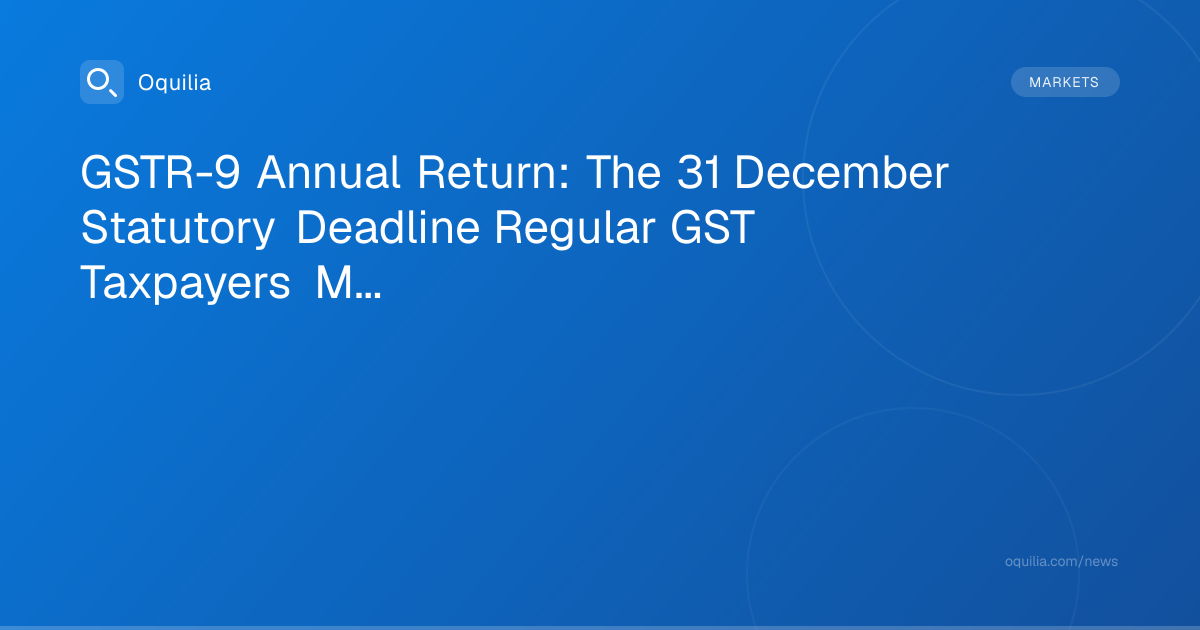 Oquilia

MARKETS

GSTR-9 Annual Return: The 31 December Statutory Deadline Regular GST Taxpayers M…

oquilia.com/news